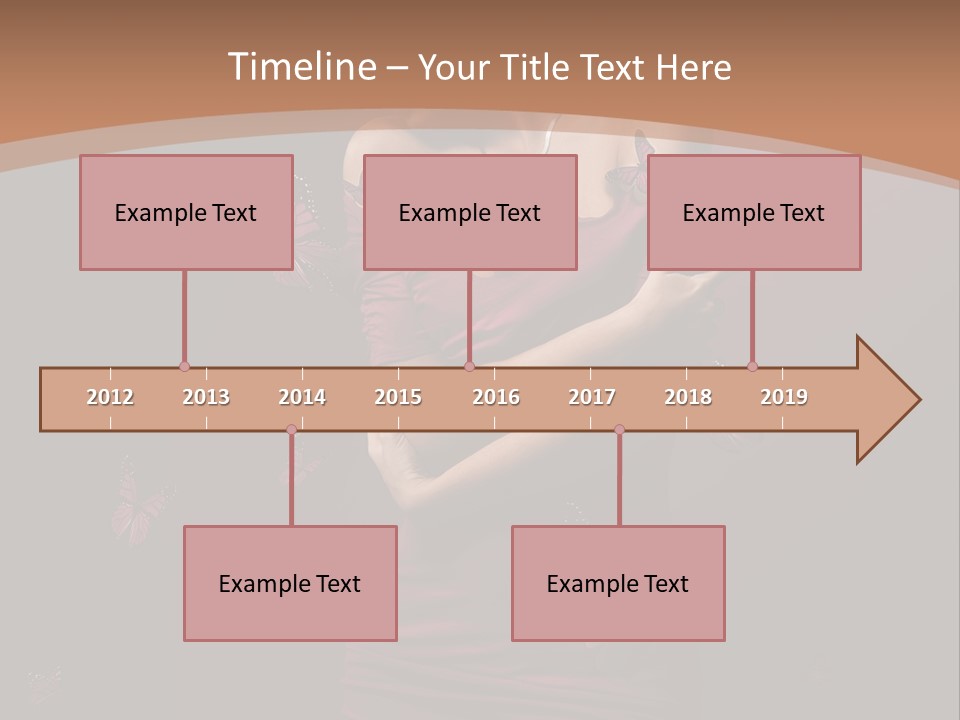 Timeline – Your Title Text Here

Example Text

Example Text

Example Text

2012 2013 2014 2015 2016 2017 2018 2019

Example Text

Example Text